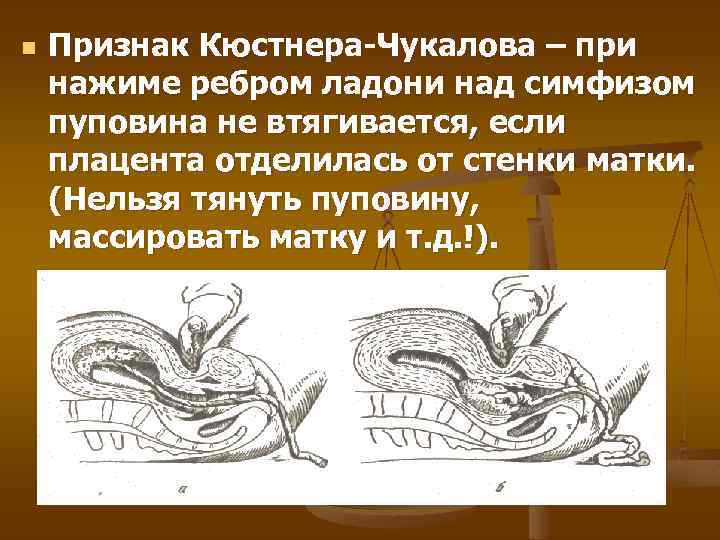 Признак Кюстнера-Чукалова – при нажиме ребром ладони над симфизом пуповина не втягивается, если плацента отделилась от стенки матки. (Нельзя тянуть пуповину, массировать матку и т.д.!).

а

б